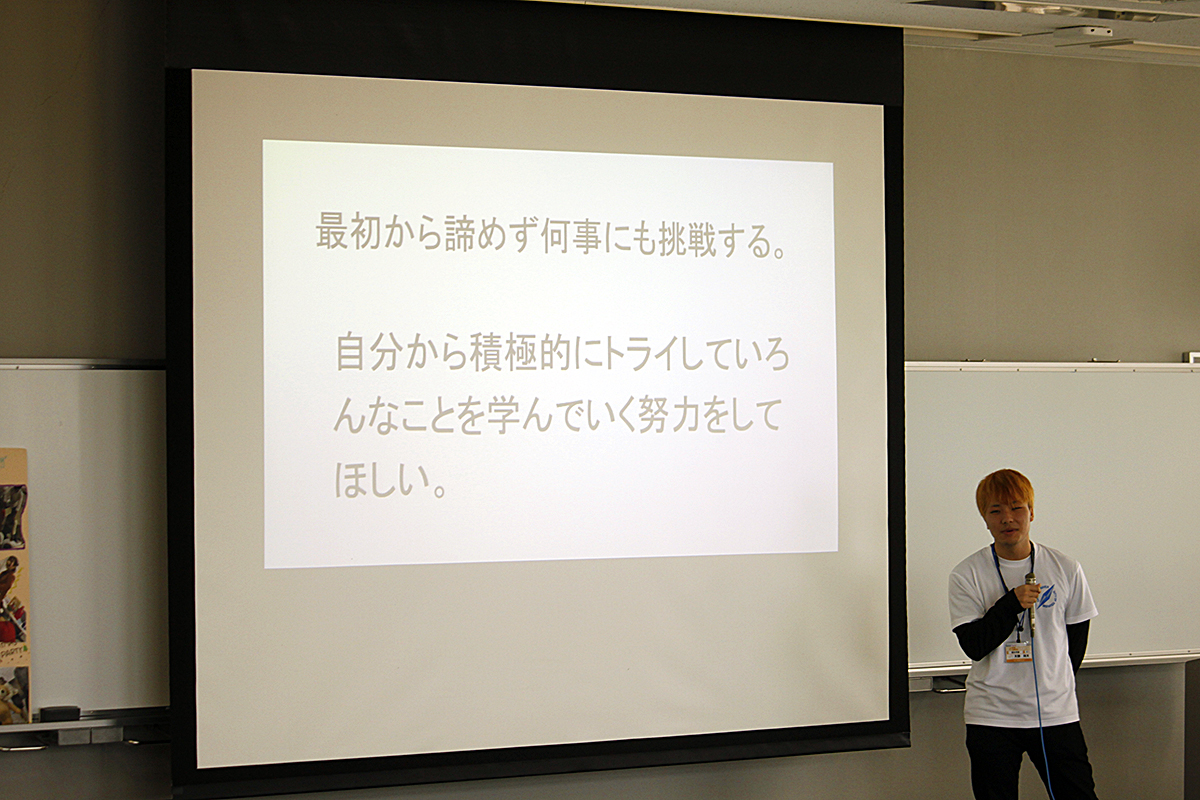 最初から諦めず何事にも挑戦する。

自分から積極的にトライしていろんなことを学んでいく努力をしてほしい。